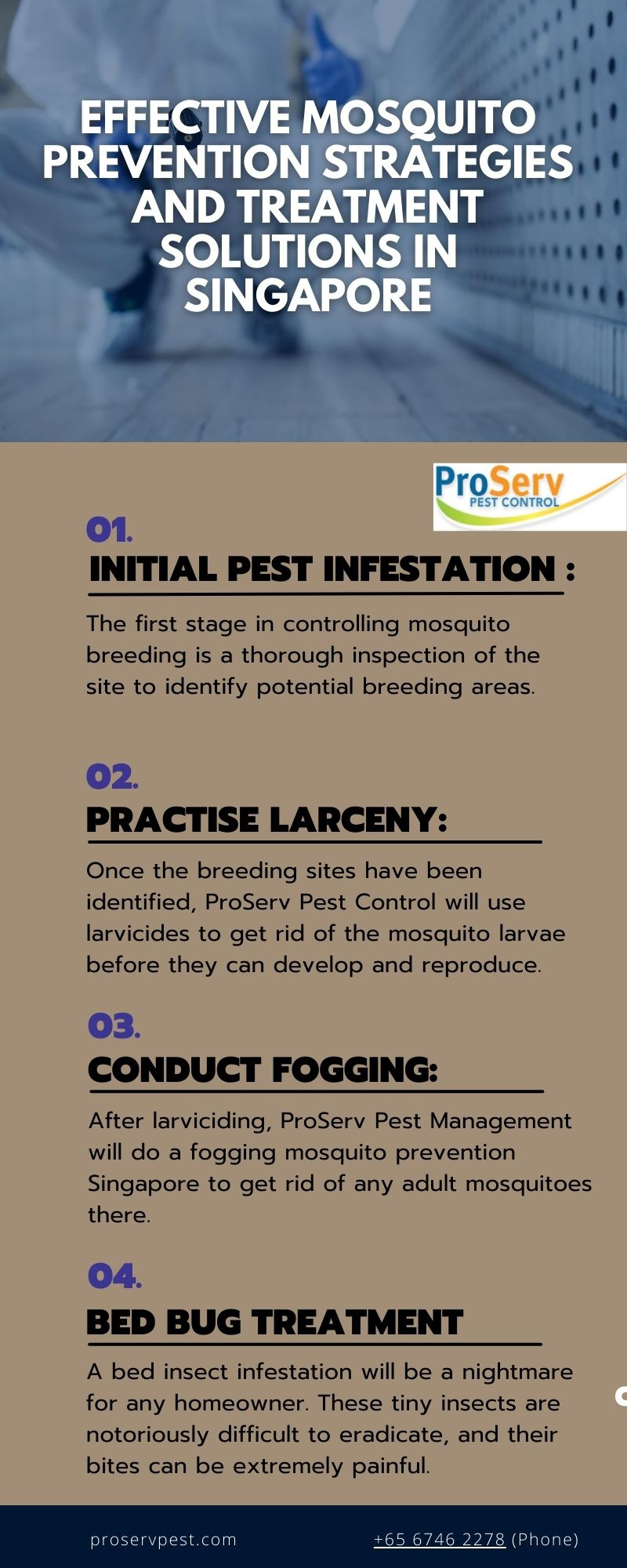 EFFECTIVE MOSQUITO PREVENTION STRATEGIES AND TREATMENT SOLUTIONS IN SINGAPORE

ProServ PEST CONTROL

01.
INITIAL PEST INFESTATION :
The first stage in controlling mosquito breeding is a thorough inspection of the site to identify potential breeding areas.

02.
PRACTISE LARCENY:
Once the breeding sites have been identified, ProServ Pest Control will use larvicides to get rid of the mosquito larvae before they can develop and reproduce.

03.
CONDUCT FOGGING:
After larviciding, ProServ Pest Management will do a fogging mosquito prevention Singapore to get rid of any adult mosquitoes there.

04.
BED BUG TREATMENT
A bed insect infestation will be a nightmare for any homeowner. These tiny insects are notoriously difficult to eradicate, and their bites can be extremely painful.

proservpest.com
+65 6746 2278 (Phone)